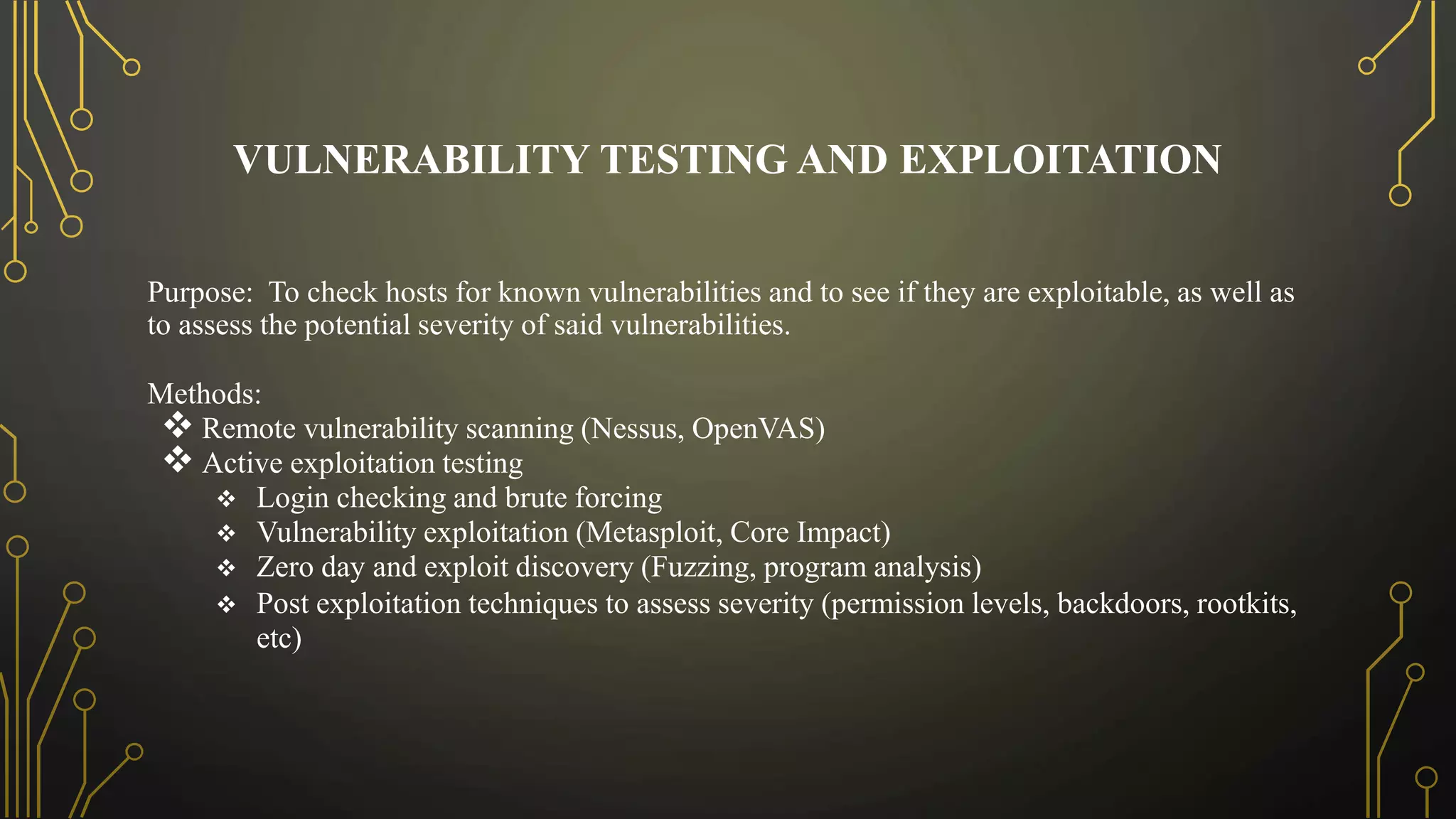 VULNERABILITY TESTING AND EXPLOITATION

Purpose: To check hosts for known vulnerabilities and to see if they are exploitable, as well as to assess the potential severity of said vulnerabilities.

Methods:
❖ Remote vulnerability scanning (Nessus, OpenVAS)
❖ Active exploitation testing
❖ Login checking and brute forcing
❖ Vulnerability exploitation (Metasploit, Core Impact)
❖ Zero day and exploit discovery (Fuzzing, program analysis)
❖ Post exploitation techniques to assess severity (permission levels, backdoors, rootkits, etc)